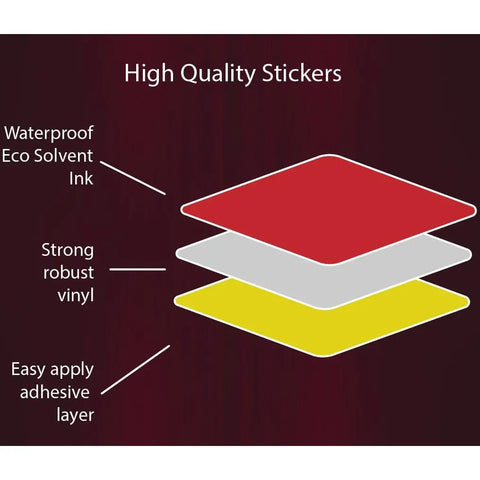 High Quality Stickers

Waterproof Eco Solvent Ink

Strong robust vinyl

Easy apply adhesive layer